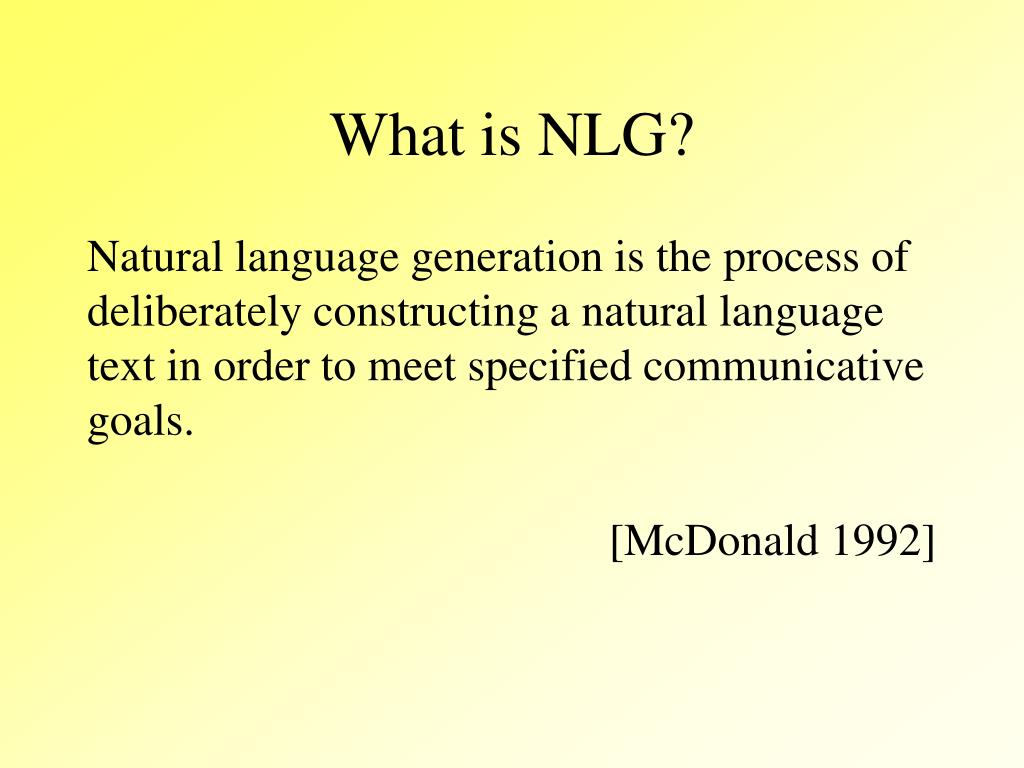 What is NLG?

Natural language generation is the process of deliberately constructing a natural language text in order to meet specified communicative goals.

[McDonald 1992]